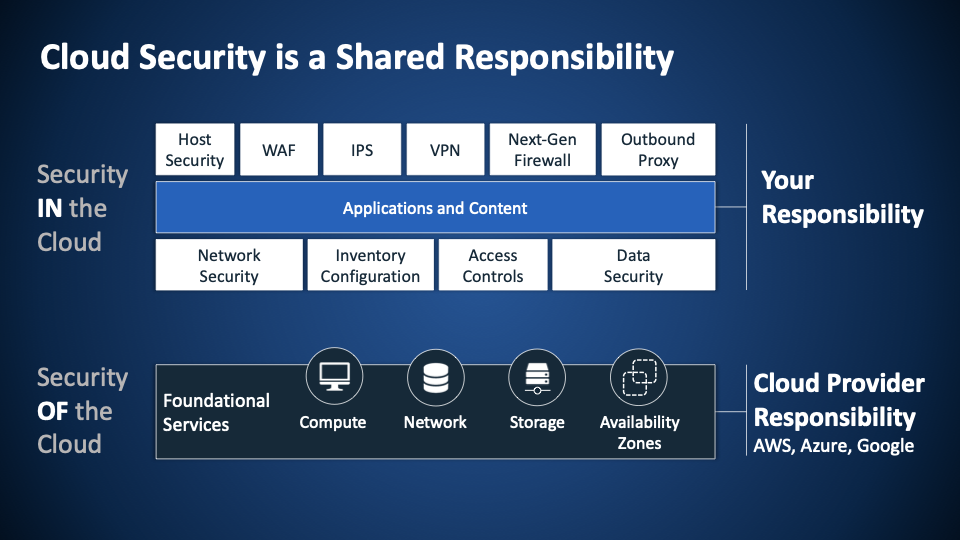 Cloud Security is a Shared Responsibility

Security IN the Cloud

Host Security

WAF

IPS

VPN

Next-Gen Firewall

Outbound Proxy

Applications and Content

Network Security

Inventory Configuration

Access Controls

Data Security

Your Responsibility

Security OF the Cloud

Foundational Services

Compute

Network

Storage

Availability Zones

Cloud Provider Responsibility
AWS, Azure, Google